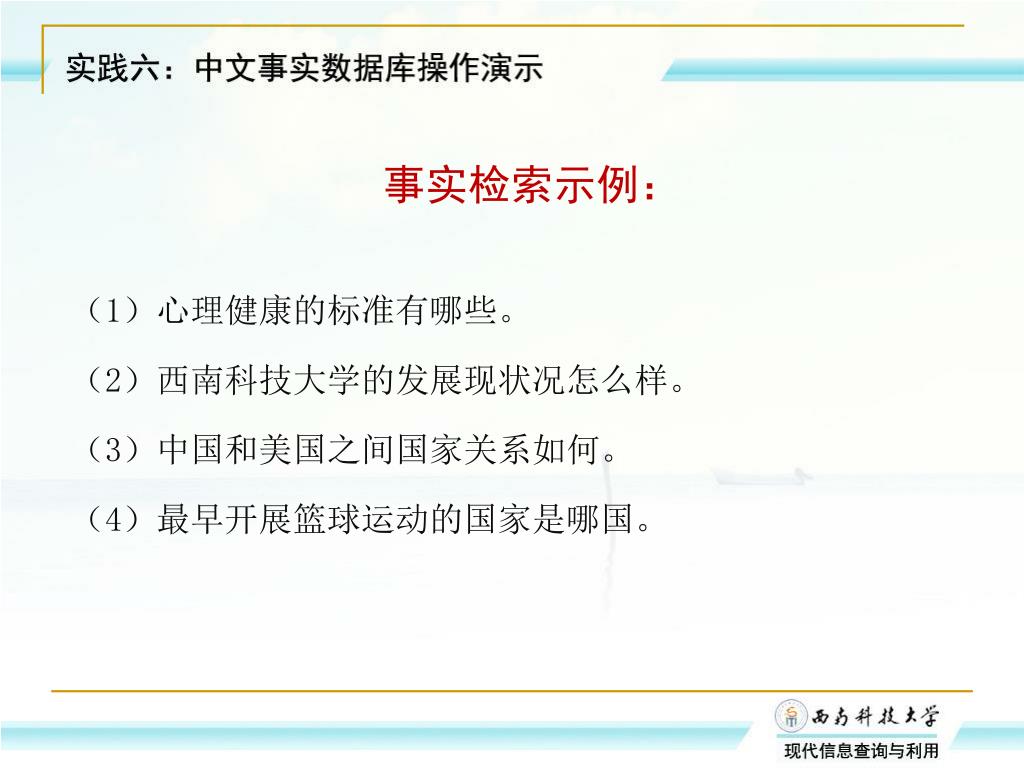 实践六：中文事实数据库操作演示

事实检索示例：

（1）心理健康的标准有哪些。

（2）西南科技大学的发展现状况怎么样。

（3）中国和美国之间国家关系如何。

（4）最早开展篮球运动的国家是哪国。

西南科技大学

现代信息查询与利用